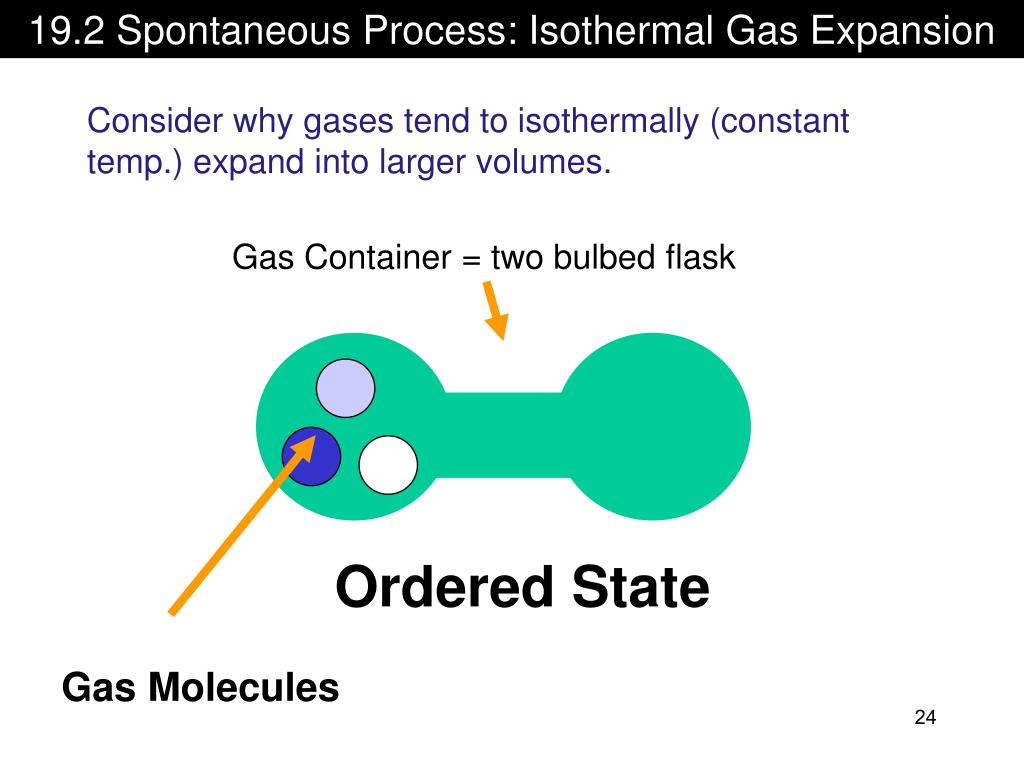 19.2 Spontaneous Process: Isothermal Gas Expansion

Consider why gases tend to isothermally (constant temp.) expand into larger volumes.

Gas Container = two bulbed flask

Ordered State

Gas Molecules

24